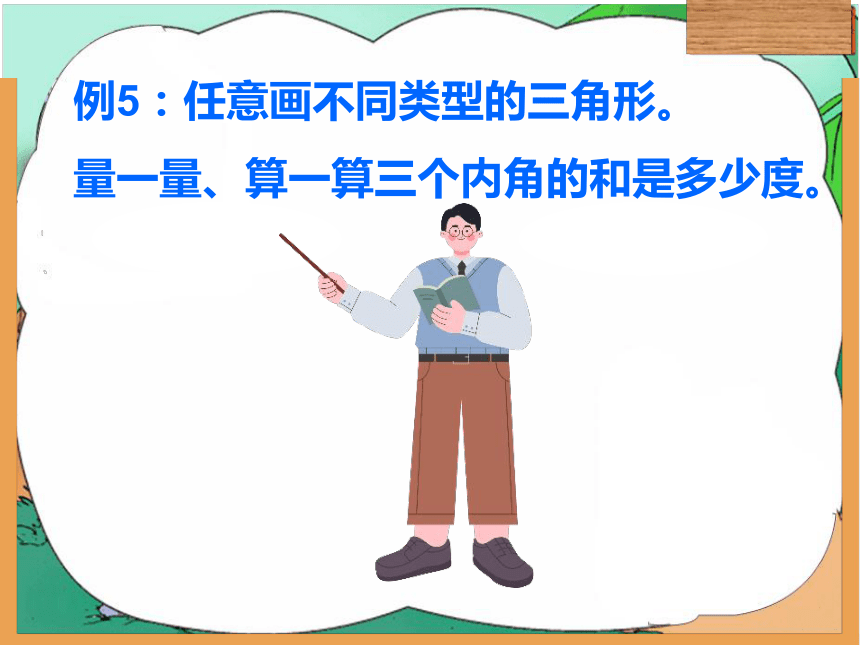 例5：任意画不同类型的三角形。

量一量、算一算三个内角的和是多少度。